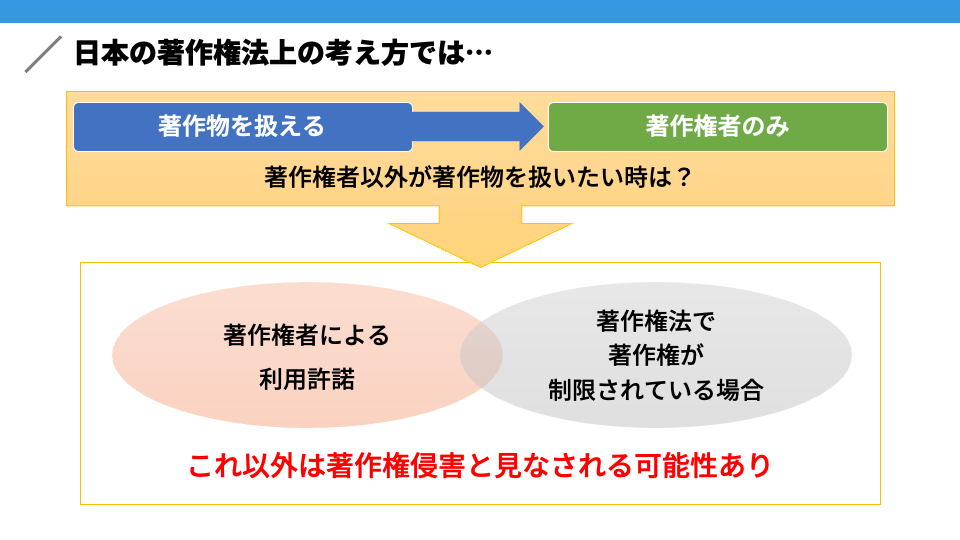 日本の著作権法上の考え方では…

著作物を扱える

著作権者のみ

著作権者以外が著作物を扱いたい時は？

著作権者による
利用許諾

著作権法で
著作権が
制限されている場合

これ以外は著作権侵害と見なされる可能性あり